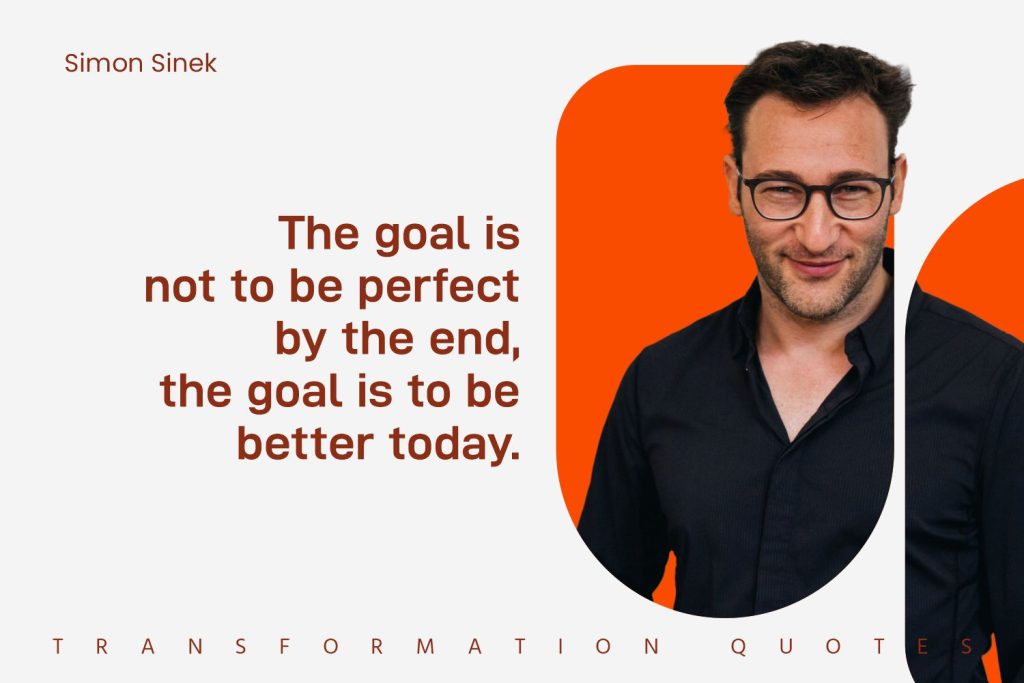 Simon Sinek

The goal is not to be perfect by the end, the goal is to be better today.

TRANSFORMATION QUOTES